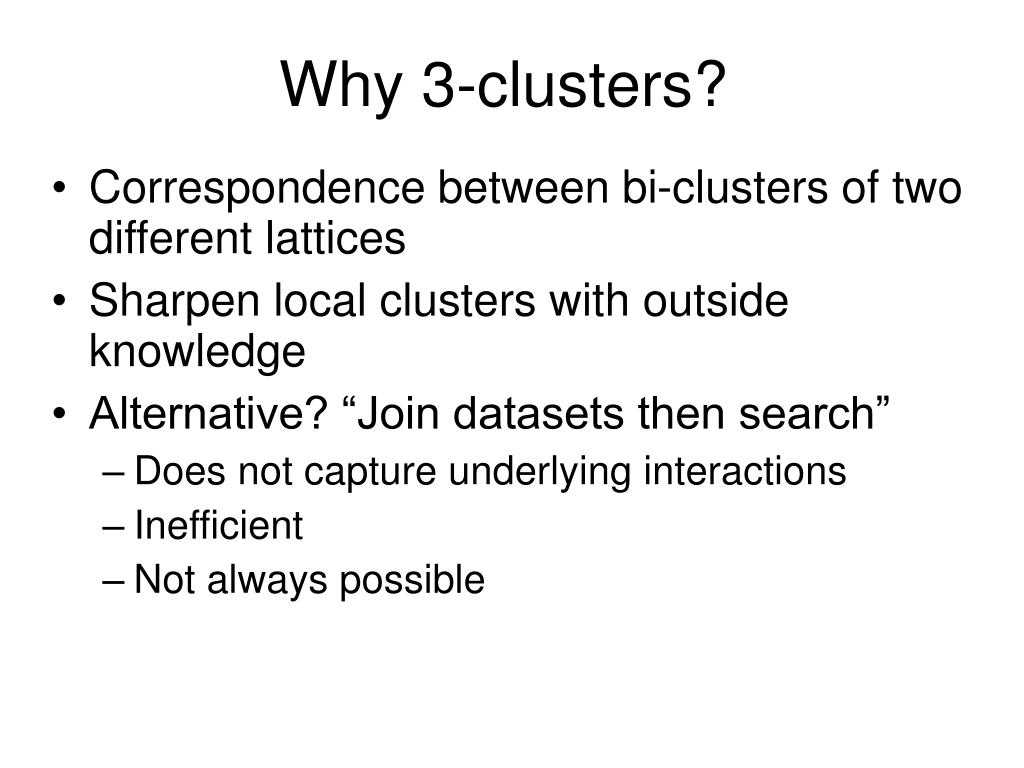 Why 3-clusters?

• Correspondence between bi-clusters of two different lattices
• Sharpen local clusters with outside knowledge
• Alternative? “Join datasets then search”
– Does not capture underlying interactions
– Inefficient
– Not always possible